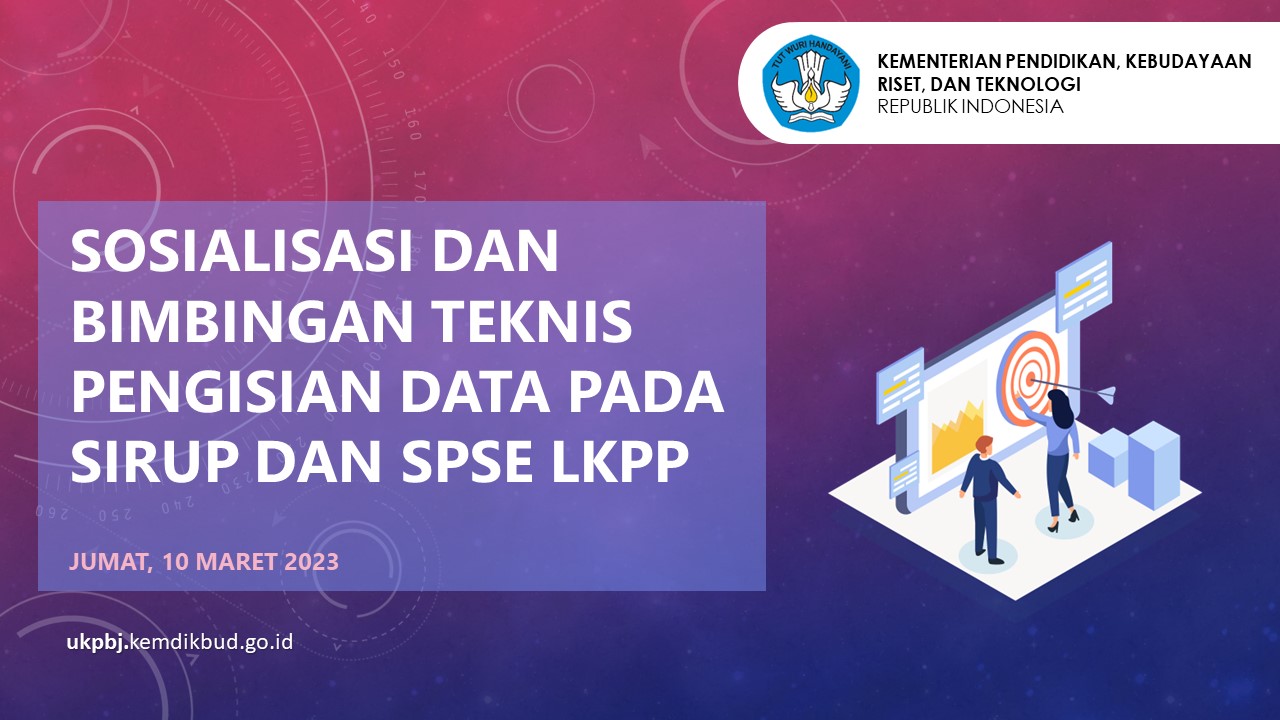 TUT WURI HANDAYANI

KEMENTERIAN PENDIDIKAN, KEBUDAYAAN RISET, DAN TEKNOLOGI
REPUBLIK INDONESIA

SOSIALISASI DAN BIMBINGAN TEKNIS PENGISIAN DATA PADA SIRUP DAN SPSE LKPP

JUMAT, 10 MARET 2023

ukpbj.kemdikbud.go.id